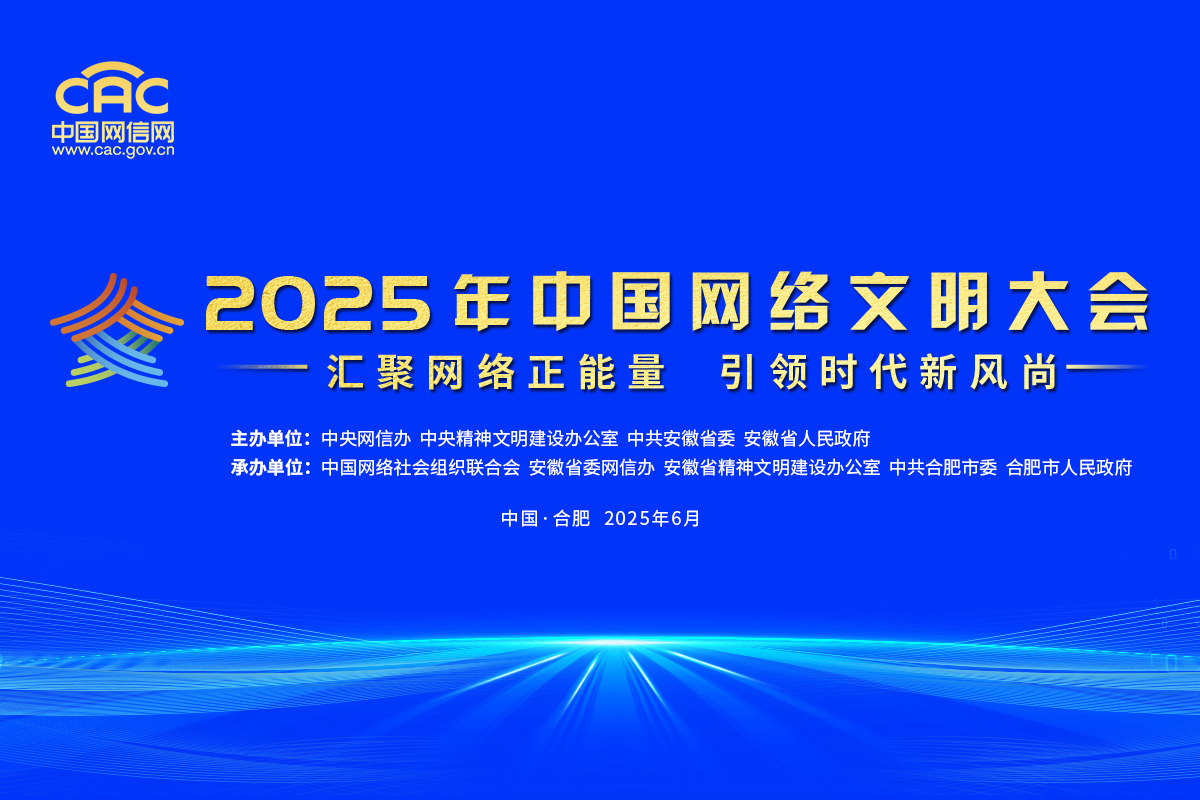 CAC
中国网信网
www.cac.gov.cn

2025年中国网络文明大会

汇聚网络正能量 引领时代新风尚

主办单位：中央网信办 中央精神文明建设办公室 中共安徽省委 安徽省人民政府
承办单位：中国网络社会组织联合会 安徽省委网信办 安徽省精神文明建设办公室 中共合肥市委 合肥市人民政府

中国·合肥 2025年6月